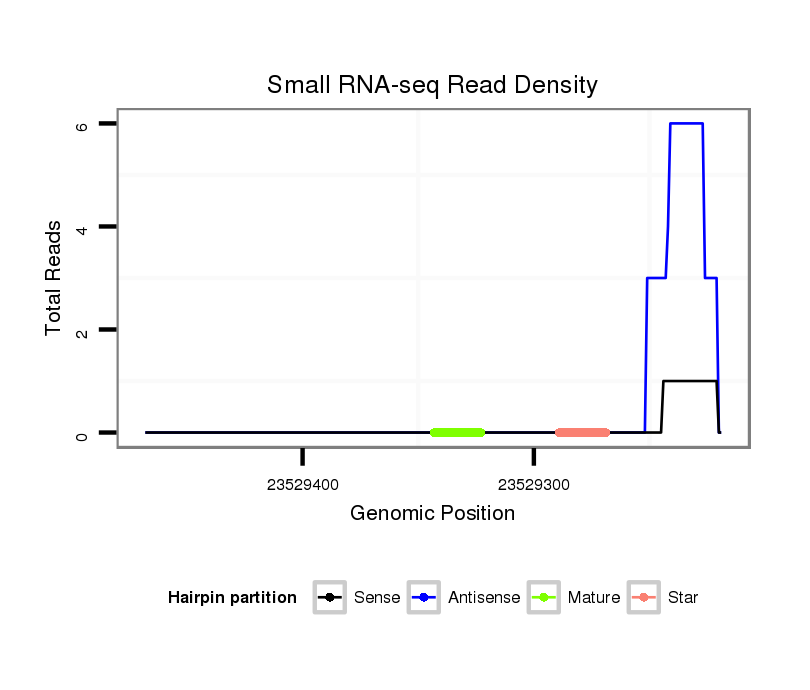 Small RNA-seq Read Density

Total Reads

6
4
2
0

23529400
23529300

Genomic Position

Hairpin partition
Sense
Antisense
Mature
Star